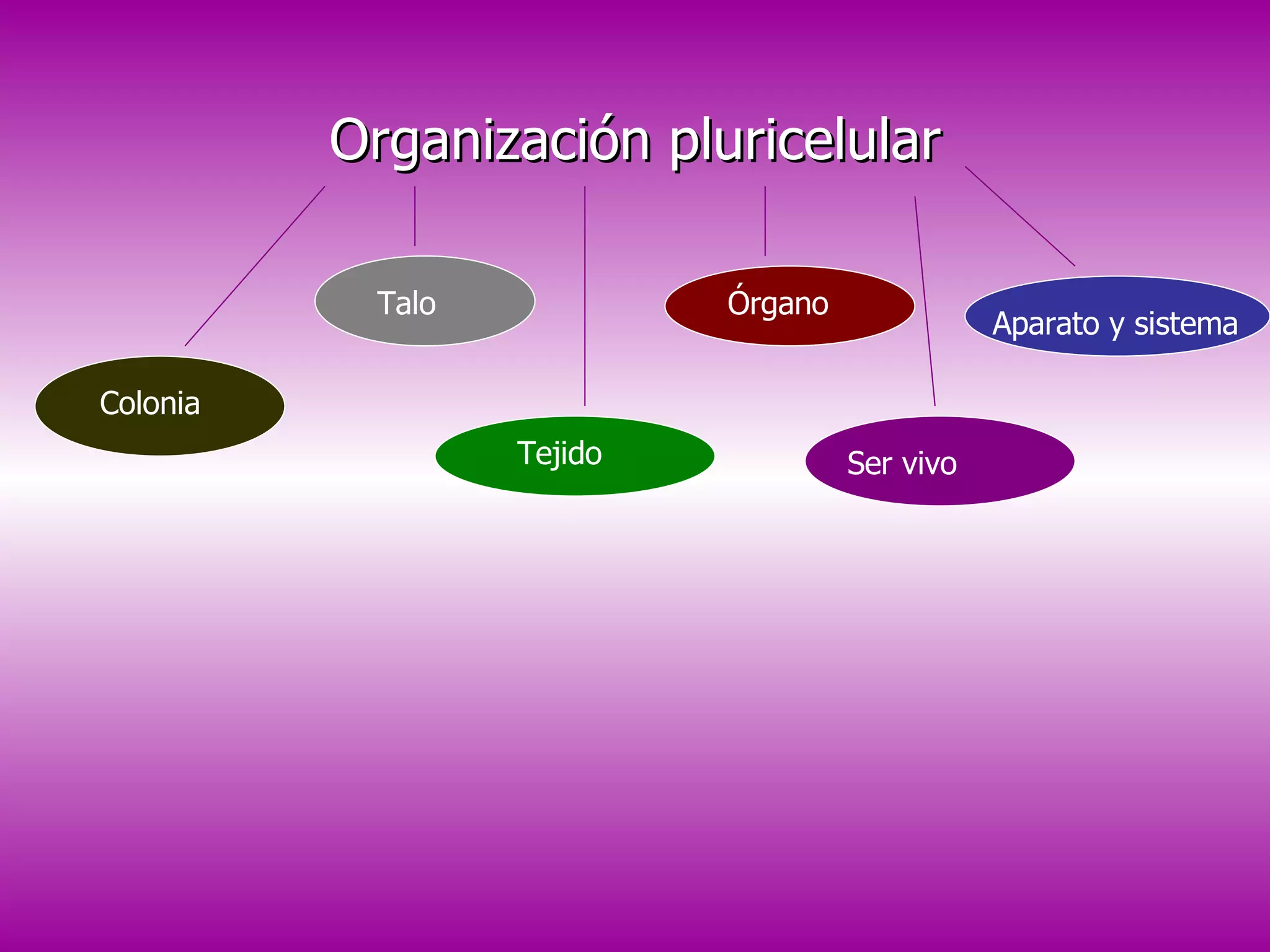 Organización pluricelular

Colonia

Talo

Tejido

Órgano

Ser vivo

Aparato y sistema